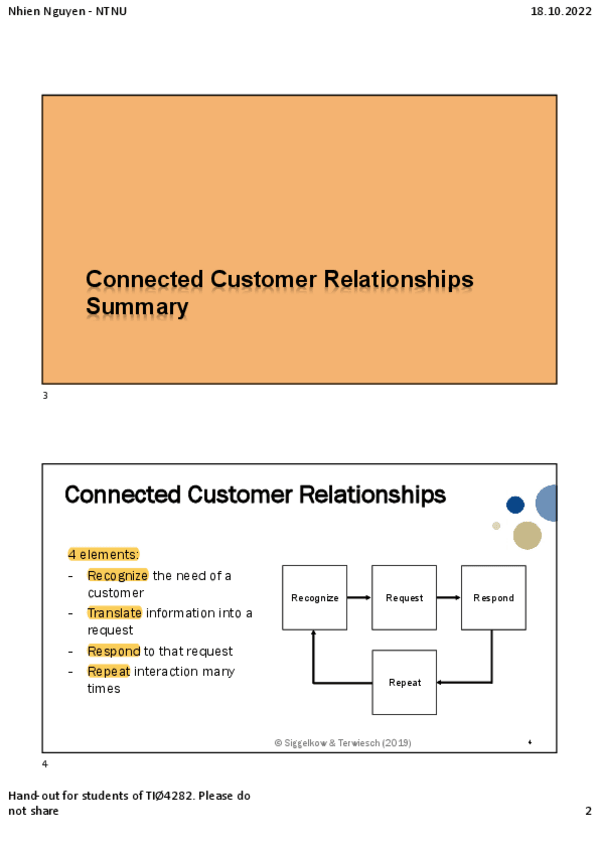 Nhien Nguyen - NTNU

18.10.2022

Connected Customer Relationships Summary

3

Connected Customer Relationships

4 elements:
- Recognize the need of a customer
- Translate information into a request
- Respond to that request
- Repeat interaction many times

Recognize

Request

Respond

Repeat

© Siggelkow & Terwiesch (2019)

4

4

Hand-out for students of TIØ4282. Please do not share

2